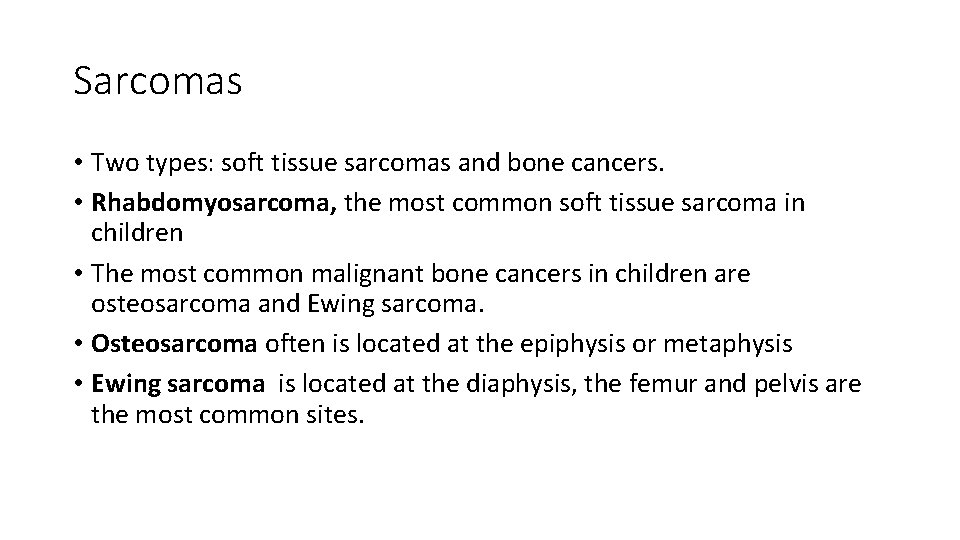 Sarcomas

• Two types: soft tissue sarcomas and bone cancers.
• Rhabdomyosarcoma, the most common soft tissue sarcoma in children
• The most common malignant bone cancers in children are osteosarcoma and Ewing sarcoma.
• Osteosarcoma often is located at the epiphysis or metaphysis
• Ewing sarcoma is located at the diaphysis, the femur and pelvis are the most common sites.